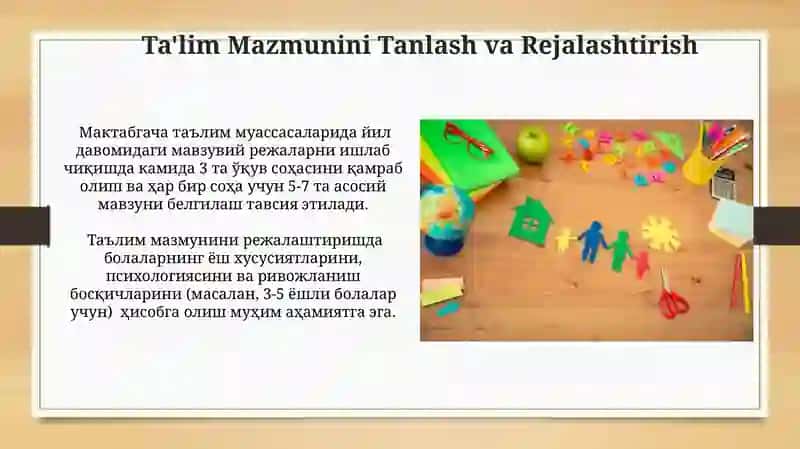 Ta'lim Mazmunini Tanlash va Rejalashtirish

Мактабгача таълим муассасаларида йил давомидаги мавзувий режаларни ишлаб чиқишда камида 3 та ўқув соҳасини қамраб олиш ва ҳар бир соҳа учун 5-7 та асосий мавзуни белгилаш тавсия этилади.

Таълим мазмунини режалаштиришда болаларнинг ёш хусусиятларини, психологиясини ва ривожланиш босқичларини (масалан, 3-5 ёшли болалар учун) ҳисобга олиш муҳим аҳамиятга эга.